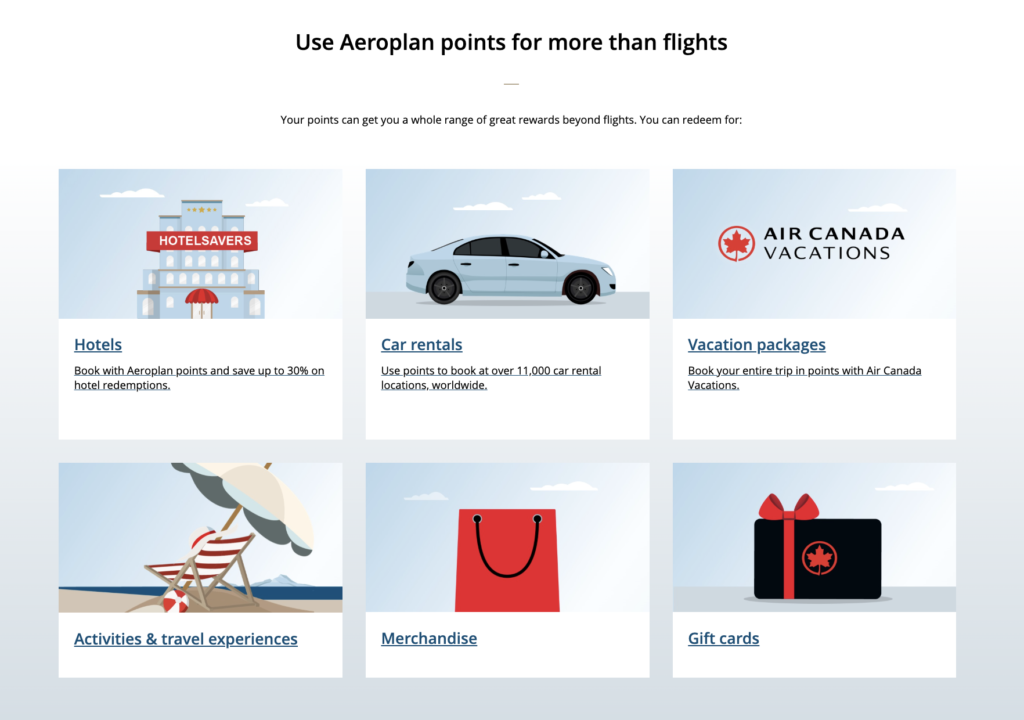 Use Aeroplan points for more than flights

Your points can get you a whole range of great rewards beyond flights. You can redeem for:

HOTELSAVERS

Hotels

Book with Aeroplan points and save up to 30% on hotel redemptions.

Car rentals

Use points to book at over 11,000 car rental locations, worldwide.

AIR CANADA VACATIONS

Vacation packages

Book your entire trip in points with Air Canada Vacations.

Activities & travel experiences

Merchandise

Gift cards